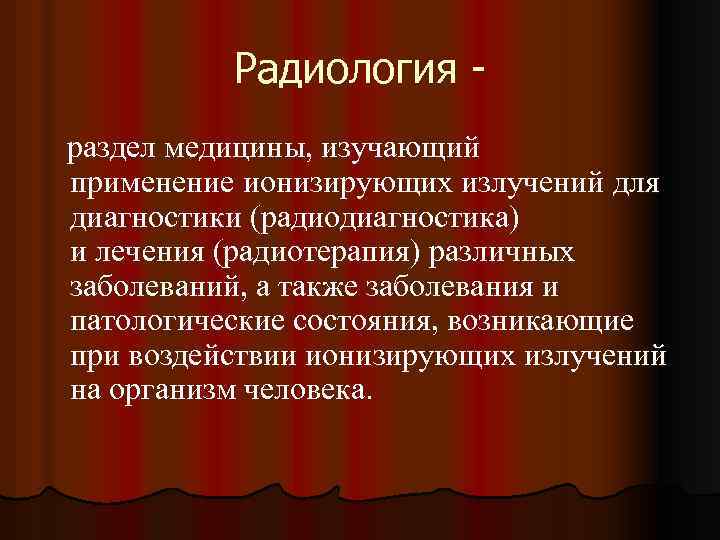 Радиология -

раздел медицины, изучающий применение ионизирующих излучений для диагностики (радиодиагностика) и лечения (радиотерапия) различных заболеваний, а также заболевания и патологические состояния, возникающие при воздействии ионизирующих излучений на организм человека.